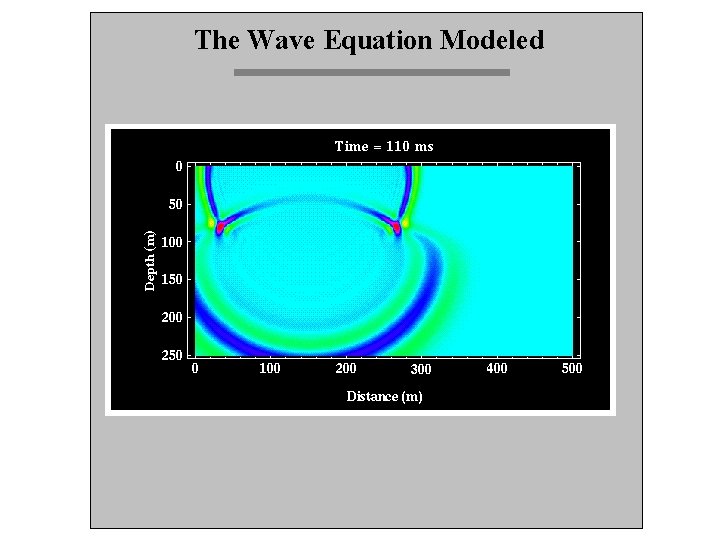 The Wave Equation Modeled

Time = 110 ms

Depth (m)

0
50
100
150
200
250

0
100
200
300
400
500

Distance (m)